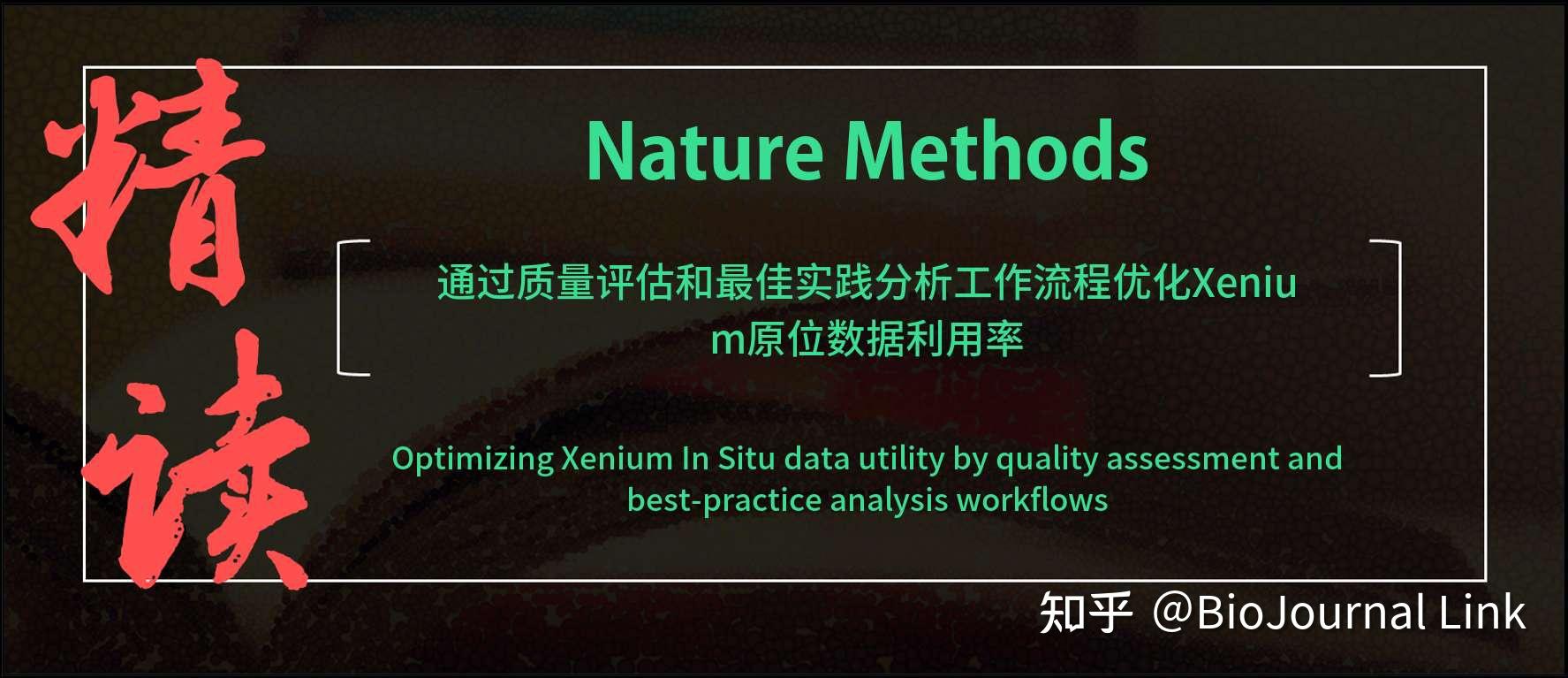 精读

Nature Methods

通过质量评估和最佳实践分析工作流程优化Xenium原位数据利用率

Optimizing Xenium In Situ data utility by quality assessment and best-practice analysis workflows

知乎 @BioJournal Link